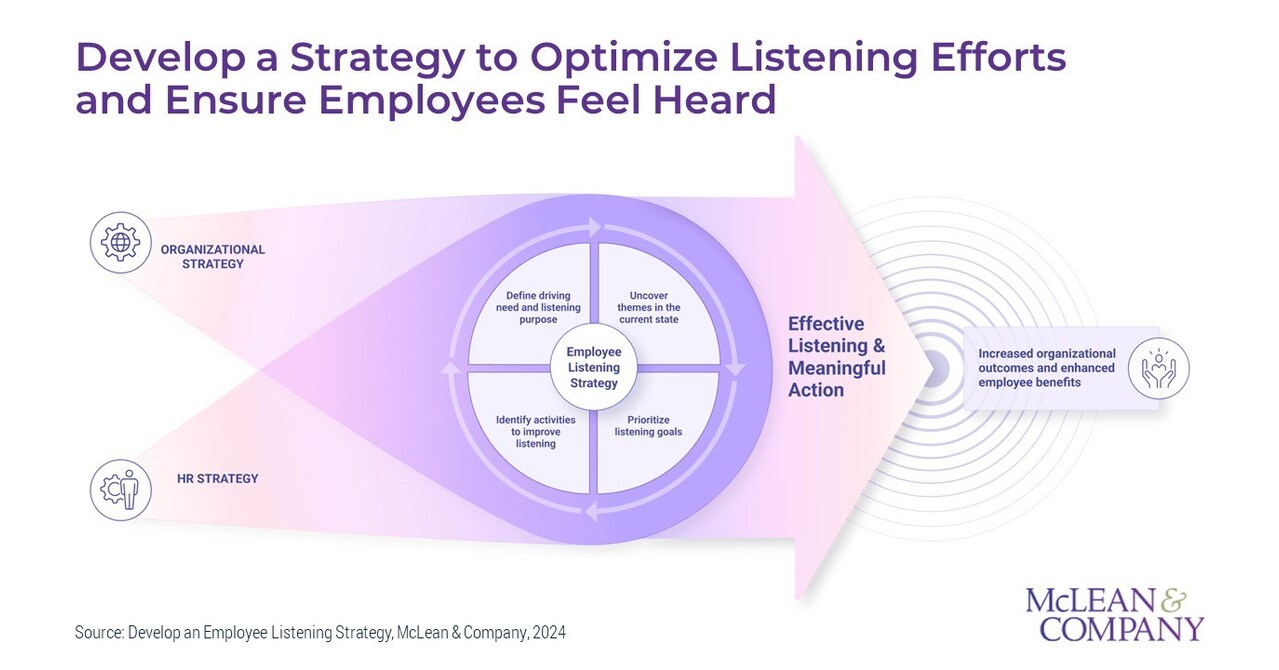 Develop a Strategy to Optimize Listening Efforts and Ensure Employees Feel Heard

ORGANIZATIONAL STRATEGY

HR STRATEGY

Define driving need and listening purpose

Uncover themes in the current state

Employee Listening Strategy

Identify activities to improve listening

Prioritize listening goals

Effective Listening & Meaningful Action

Increased organizational outcomes and enhanced employee benefits

Source: Develop an Employee Listening Strategy, McLean & Company, 2024

McLEAN & COMPANY